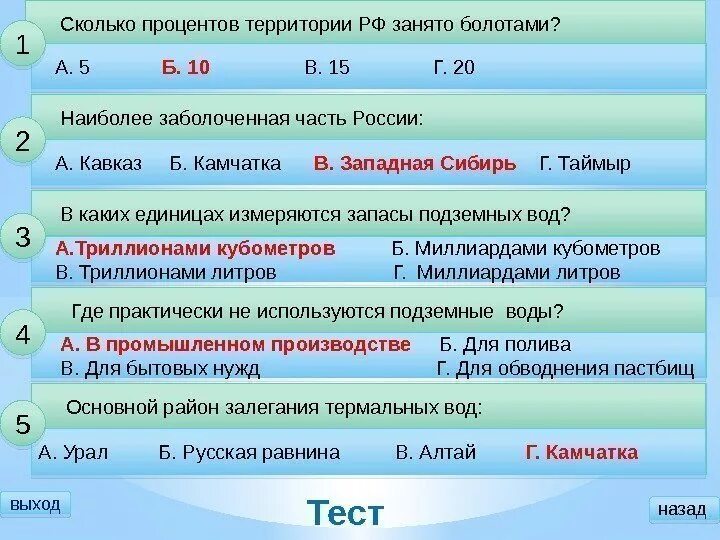 1

Сколько процентов территории РФ занято болотами?

А. 5 Б. 10 В. 15 Г. 20

2

Наиболее заболоченная часть России:

А. Кавказ Б. Камчатка В. Западная Сибирь Г. Таймыр

3

В каких единицах измеряются запасы подземных вод?

А.Триллионами кубометров Б. Миллиардами кубометров
В. Триллионами литров Г. Миллиардами литров

4

Где практически не используются подземные воды?

А. В промышленном производстве Б. Для полива
В. Для бытовых нужд Г. Для обводнения пастбищ

5

Основной район залегания термальных вод:

А. Урал Б. Русская равнина В. Алтай Г. Камчатка

выход

Тест

назад